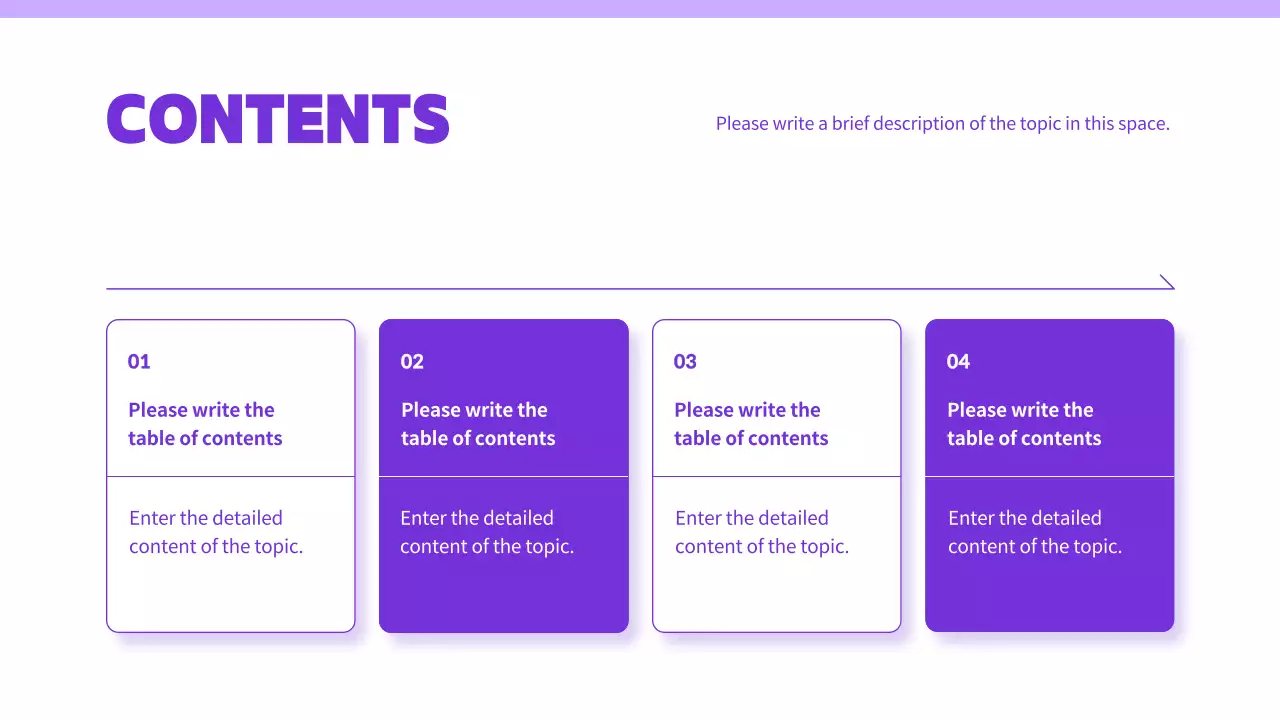 CONTENTS

Please write a brief description of the topic in this space.

01

Please write the table of contents

Enter the detailed content of the topic.

02

Please write the table of contents

Enter the detailed content of the topic.

03

Please write the table of contents

Enter the detailed content of the topic.

04

Please write the table of contents

Enter the detailed content of the topic.